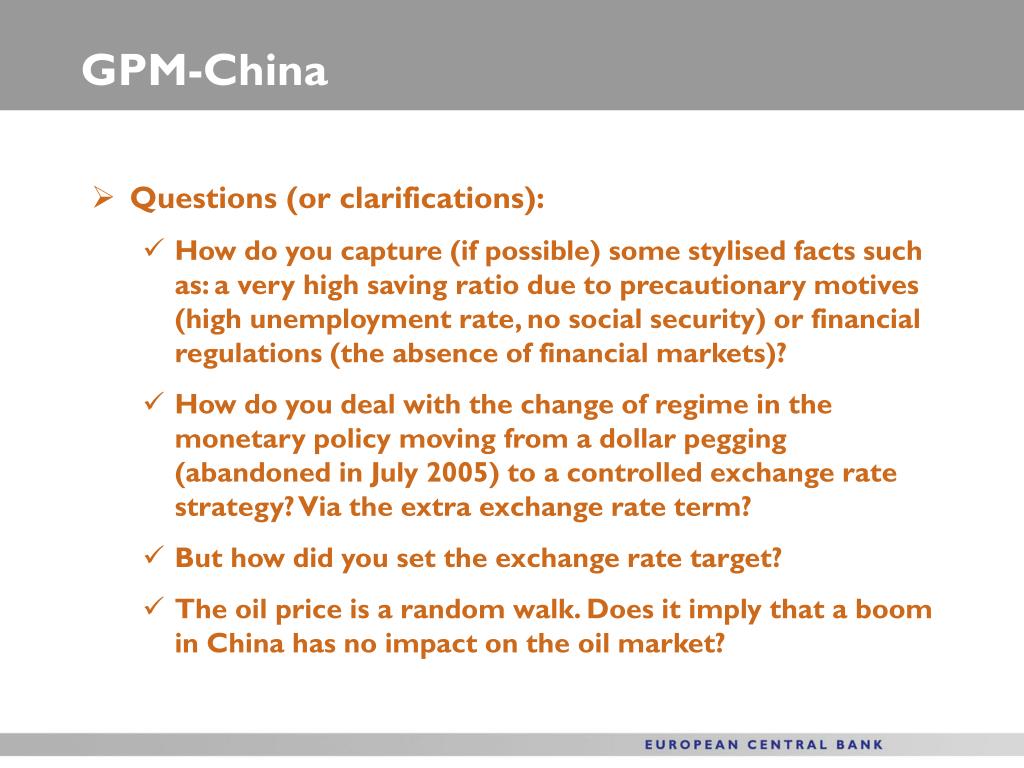 GPM-China

➢ Questions (or clarifications):

✓ How do you capture (if possible) some stylised facts such as: a very high saving ratio due to precautionary motives (high unemployment rate, no social security) or financial regulations (the absence of financial markets)?

✓ How do you deal with the change of regime in the monetary policy moving from a dollar pegging (abandoned in July 2005) to a controlled exchange rate strategy? Via the extra exchange rate term?

✓ But how did you set the exchange rate target?

✓ The oil price is a random walk. Does it imply that a boom in China has no impact on the oil market?

EUROPEAN CENTRAL BANK